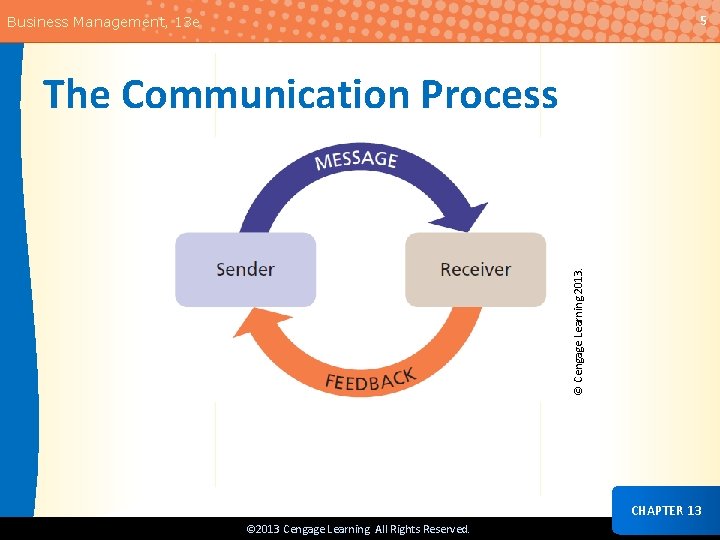 Business Management, 13e

5

The Communication Process

MESSAGE

Sender

Receiver

FEEDBACK

© Cengage Learning 2013.

CHAPTER 13

©2013 Cengage Learning. All Rights Reserved.